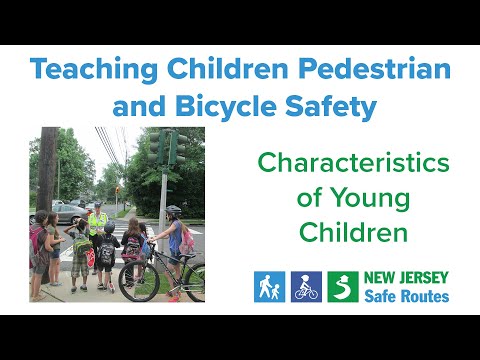 Teaching Children Pedestrian and Bicycle Safety

Characteristics of Young Children

NEW JERSEY
Safe Routes